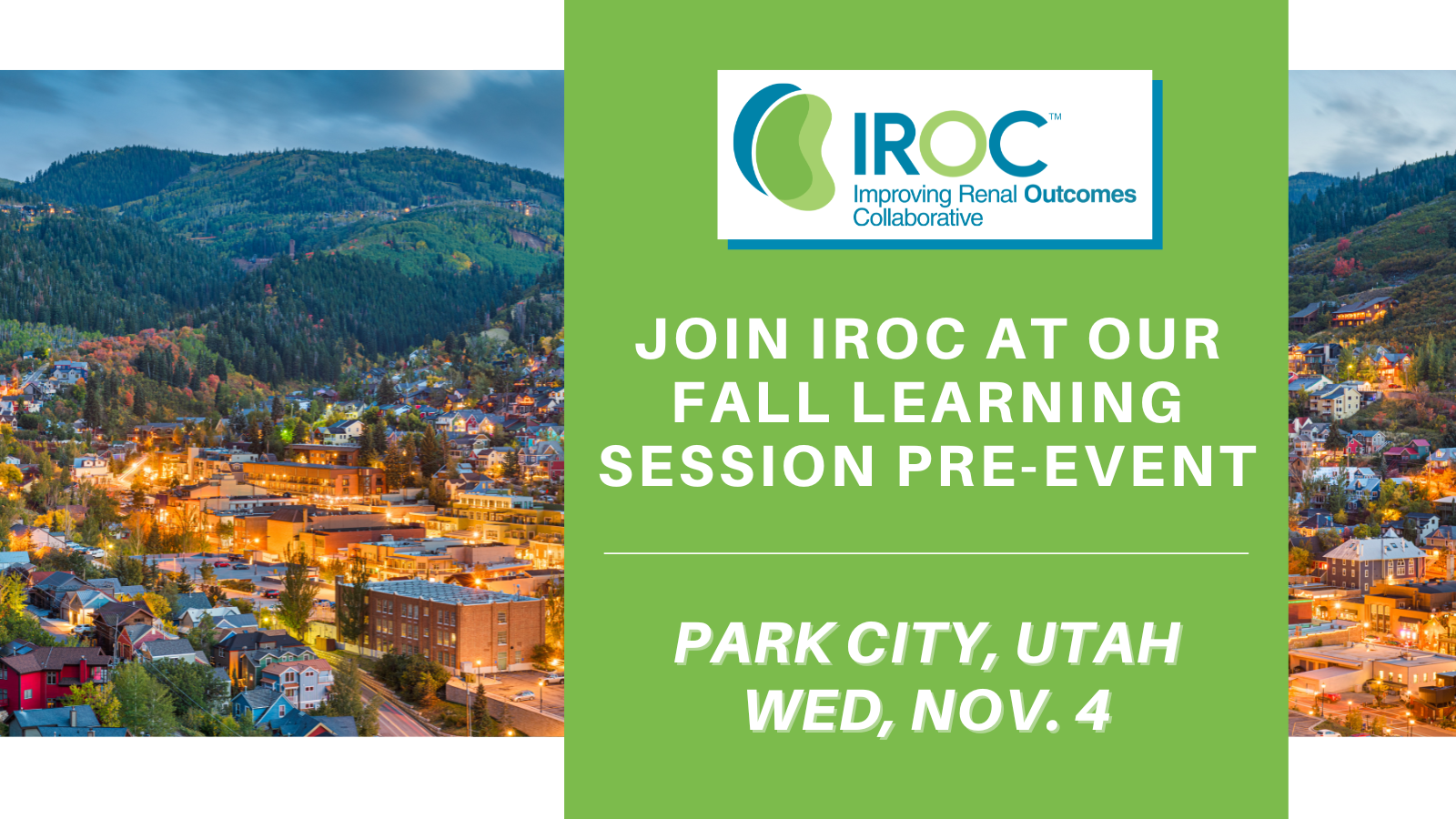 IROC™
Improving Renal Outcomes Collaborative

JOIN IROC AT OUR FALL LEARNING SESSION PRE-EVENT

PARK CITY, UTAH
WED, NOV. 4